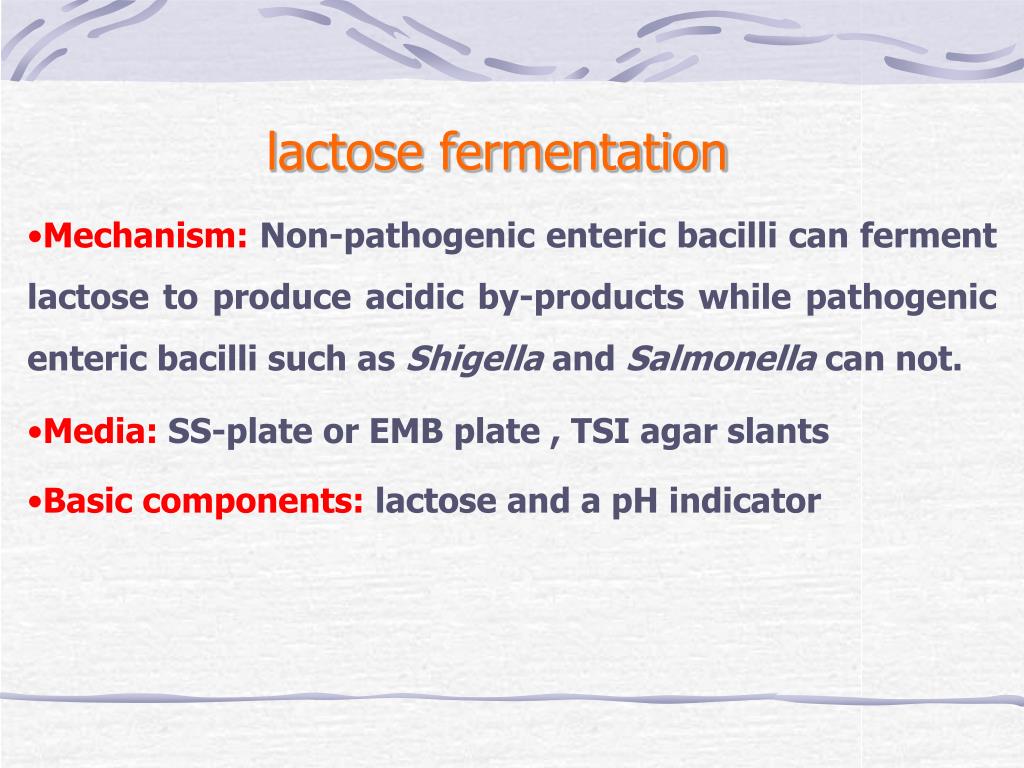 lactose fermentation

•Mechanism: Non-pathogenic enteric bacilli can ferment lactose to produce acidic by-products while pathogenic enteric bacilli such as Shigella and Salmonella can not.

•Media: SS-plate or EMB plate , TSI agar slants

•Basic components: lactose and a pH indicator